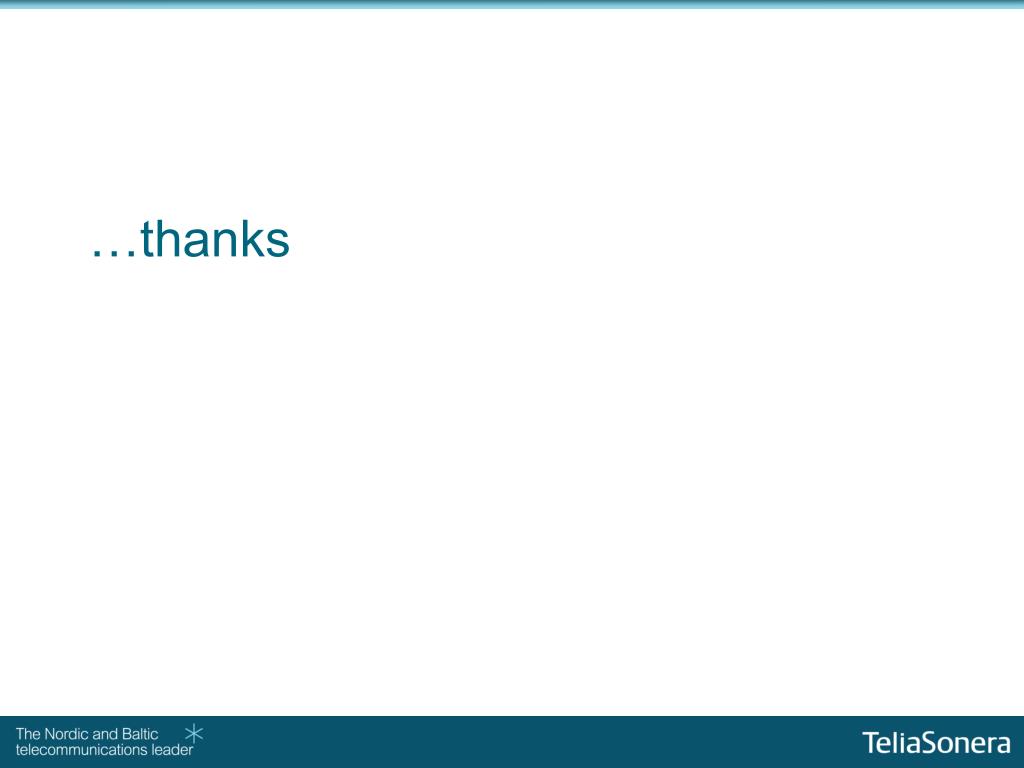 …thanks

The Nordic and Baltic telecommunications leader

TeliaSonera